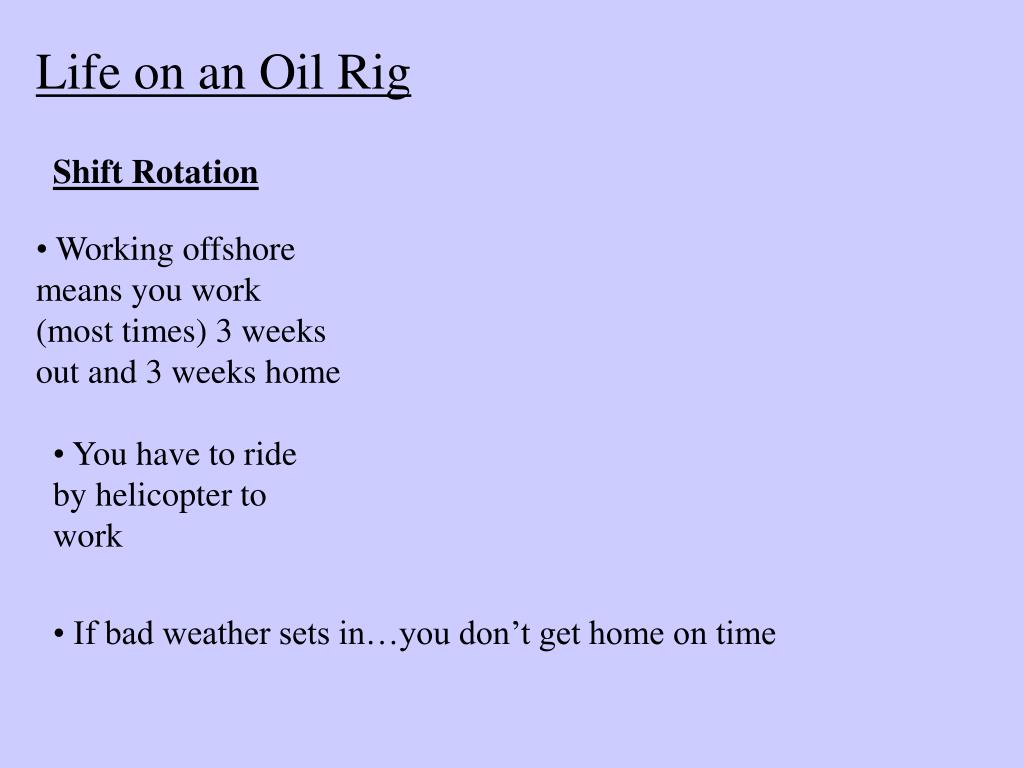 Life on an Oil Rig

Shift Rotation

• Working offshore means you work (most times) 3 weeks out and 3 weeks home

• You have to ride by helicopter to work

• If bad weather sets in…you don’t get home on time